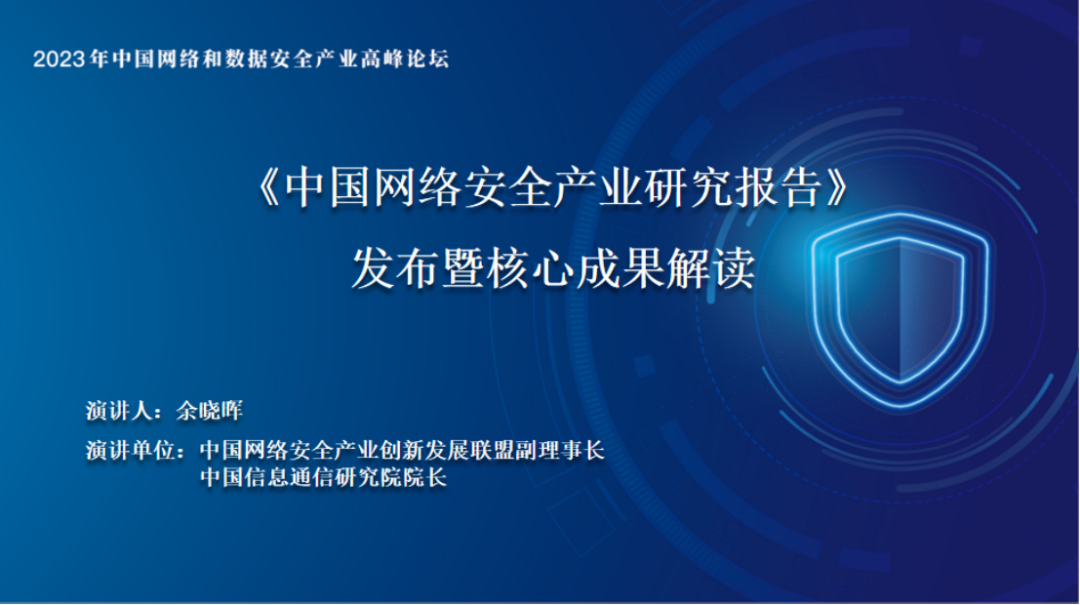 2023年中国网络和数据安全产业高峰论坛

《中国网络安全产业研究报告》
发布暨核心成果解读

演讲人：余晓晖

演讲单位：中国网络安全产业创新发展联盟副理事长
中国信息通信研究院院长